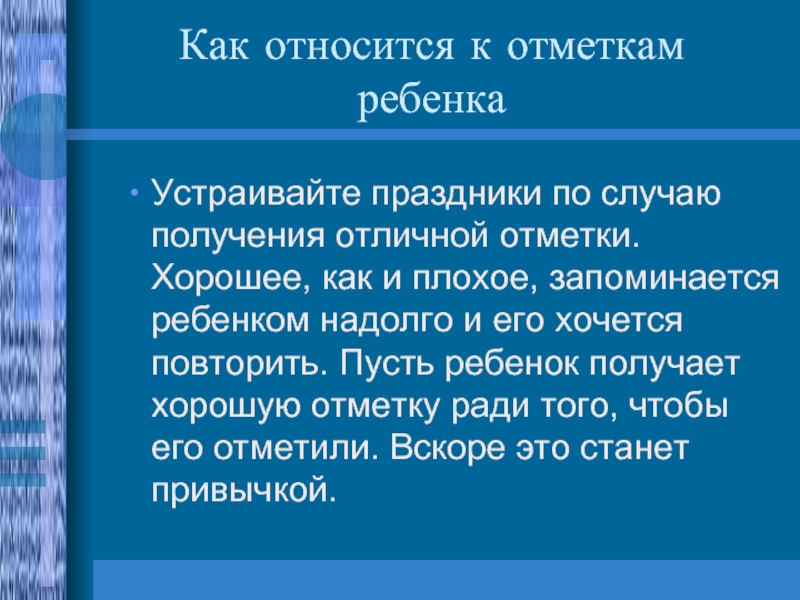 Как относится к отметкам ребенка

• Устраивайте праздники по случаю получения отличной отметки. Хорошее, как и плохое, запоминается ребенком надолго и его хочется повторить. Пусть ребенок получает хорошую отметку ради того, чтобы его отметили. Вскоре это станет привычкой.